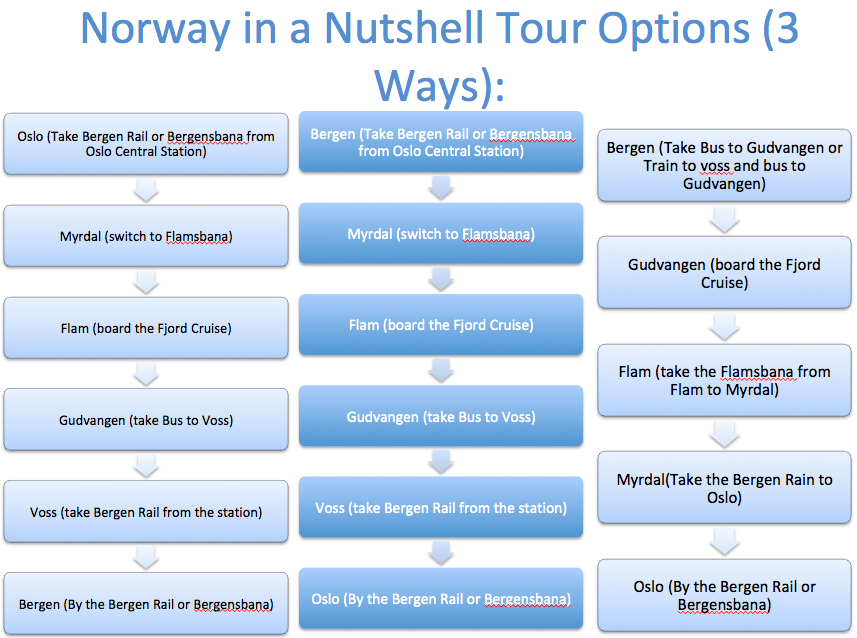 Norway in a Nutshell Tour Options (3 Ways):

Oslo (Take Bergen Rail or Bergensbana from Oslo Central Station)

Myrdal (switch to Flamsbana)

Flam (board the Fjord Cruise)

Gudvangen (take Bus to Voss)

Voss (take Bergen Rail from the station)

Bergen (By the Bergen Rail or Bergensbana)

Bergen (Take Bergen Rail or Bergensbana from Oslo Central Station)

Myrdal (switch to Flamsbana)

Flam (board the Fjord Cruise)

Gudvangen (take Bus to Voss)

Voss (take Bergen Rail from the station)

Oslo (By the Bergen Rail or Bergensbana)

Bergen (Take Bus to Gudvangen or Train to voss and bus to Gudvangen)

Gudvangen (board the Fjord Cruise)

Flam (take the Flamsbana from Flam to Myrdal)

Myrdal(Take the Bergen Rain to Oslo)

Oslo (By the Bergen Rail or Bergensbana)